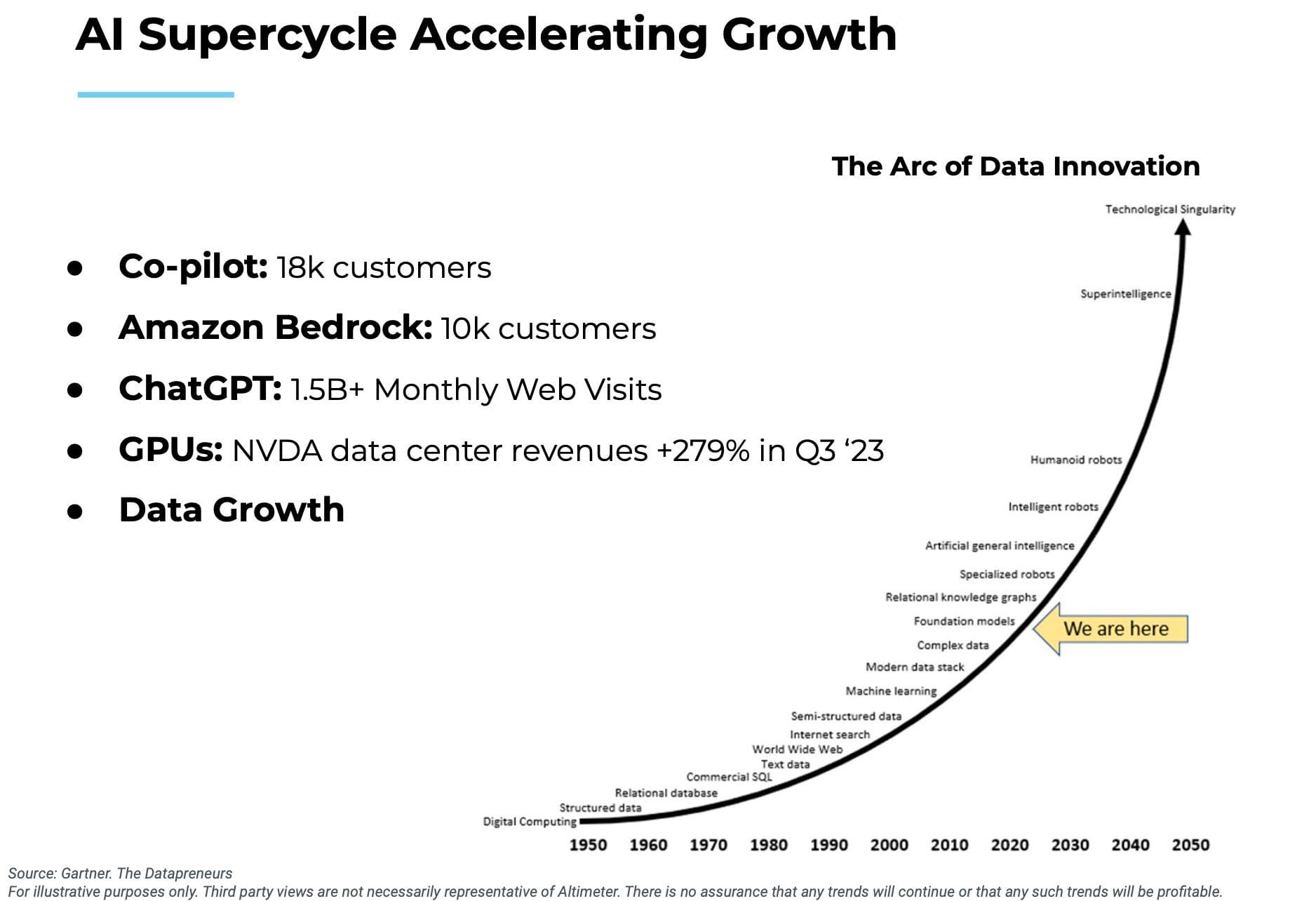 AI Supercycle Accelerating Growth

- Co-pilot: 18k customers
- Amazon Bedrock: 10k customers
- ChatGPT: 1.5B+ Monthly Web Visits
- GPUs: NVDA data center revenues +279% in Q3 ‘23
- Data Growth

The Arc of Data Innovation

Technological Singularity
Superintelligence
Humanoid robots
Intelligent robots
Artificial general intelligence
Specialized robots
Relational knowledge graphs
Foundation models
We are here
Complex data
Modern data stack
Machine learning
Semi-structured data
Internet search
World Wide Web
Text data
Commercial SQL
Relational database
Structured data
Digital Computing

1950 1960 1970 1980 1990 2000 2010 2020 2030 2040 2050

Source: Gartner. The Datapreneurs
For illustrative purposes only. Third party views are not necessarily representative of Altimeter. There is no assurance that any trends will continue or that any such trends will be profitable.